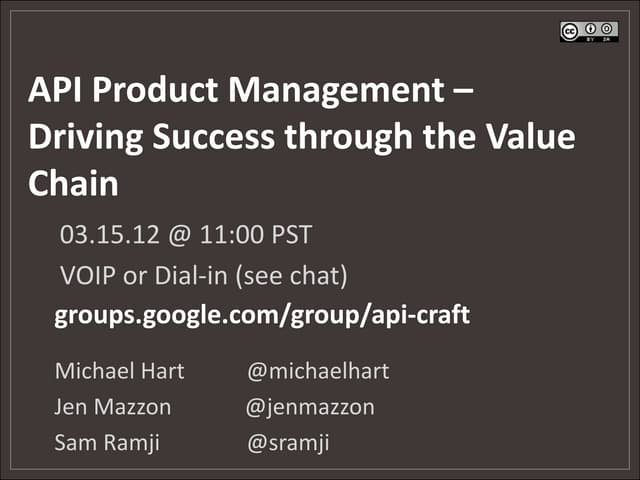 cc BY SA

API Product Management – Driving Success through the Value Chain

03.15.12 @ 11:00 PST

VOIP or Dial-in (see chat)

groups.google.com/group/api-craft

Michael Hart @michaelhart
Jen Mazzon @jenmazzon
Sam Ramji @sramji